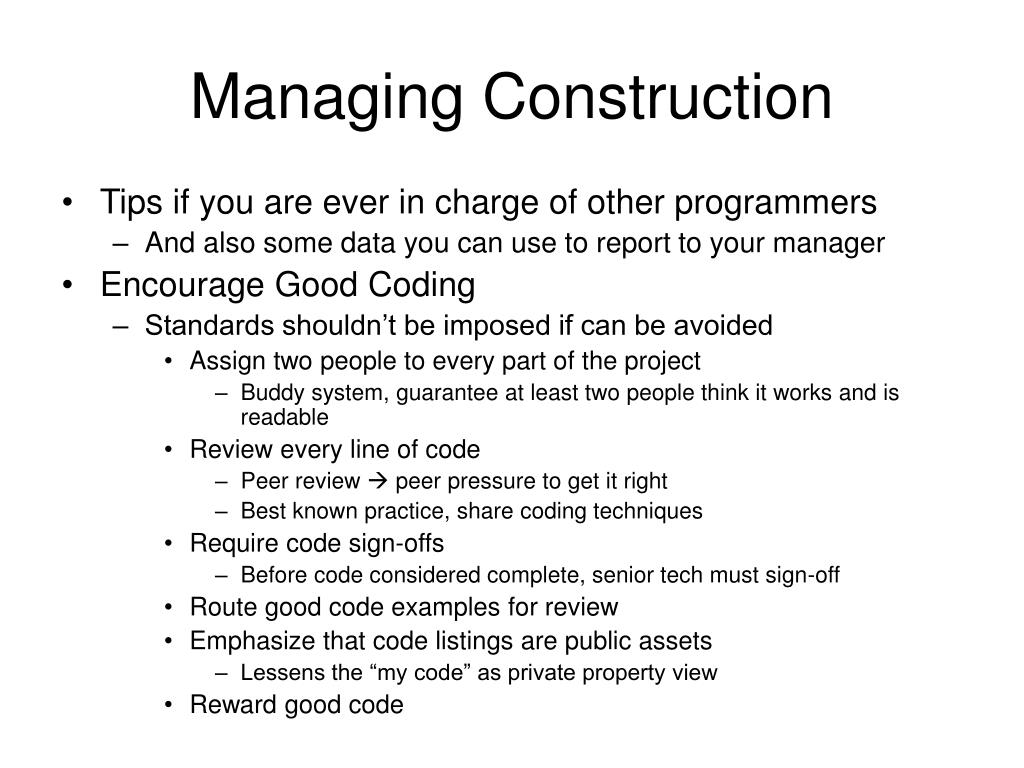 Managing Construction

• Tips if you are ever in charge of other programmers
  – And also some data you can use to report to your manager
• Encourage Good Coding
  – Standards shouldn’t be imposed if can be avoided
    • Assign two people to every part of the project
      – Buddy system, guarantee at least two people think it works and is readable
    • Review every line of code
      – Peer review → peer pressure to get it right
      – Best known practice, share coding techniques
    • Require code sign-offs
      – Before code considered complete, senior tech must sign-off
    • Route good code examples for review
    • Emphasize that code listings are public assets
      – Lessens the “my code” as private property view
    • Reward good code